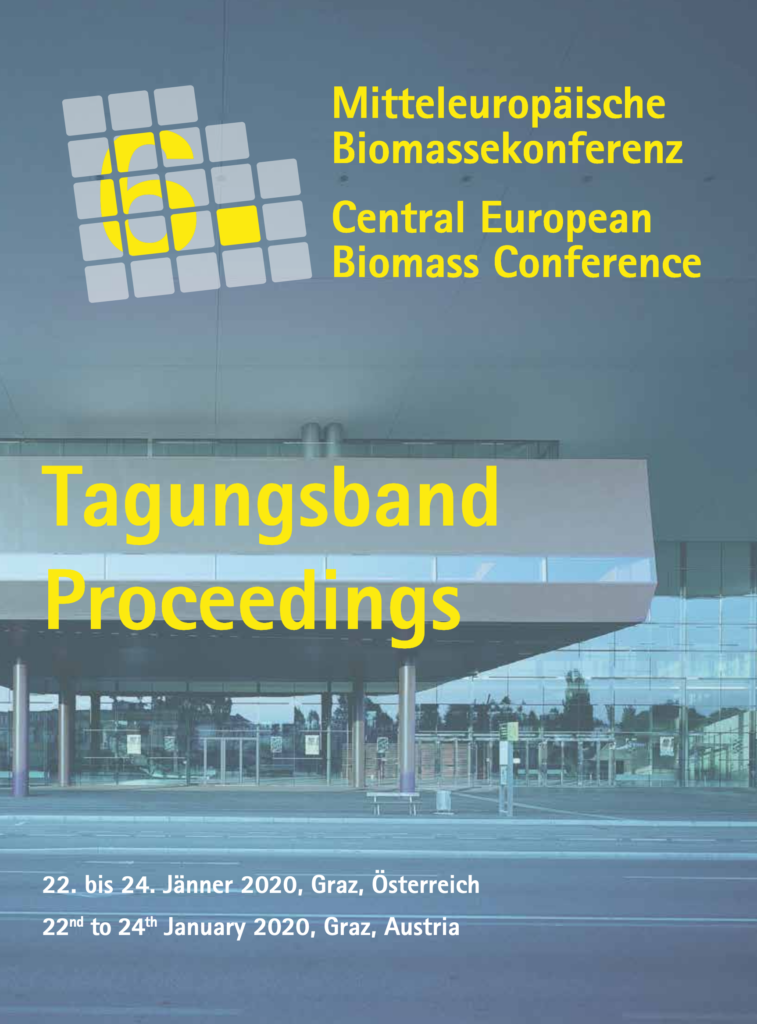 6

Mitteleuropäische Biomassekonferenz

Central European Biomass Conference

Tagungsband

Proceedings

22. bis 24. Jänner 2020, Graz, Österreich

22$^{nd}$ to 24$^{th}$ January 2020, Graz, Austria